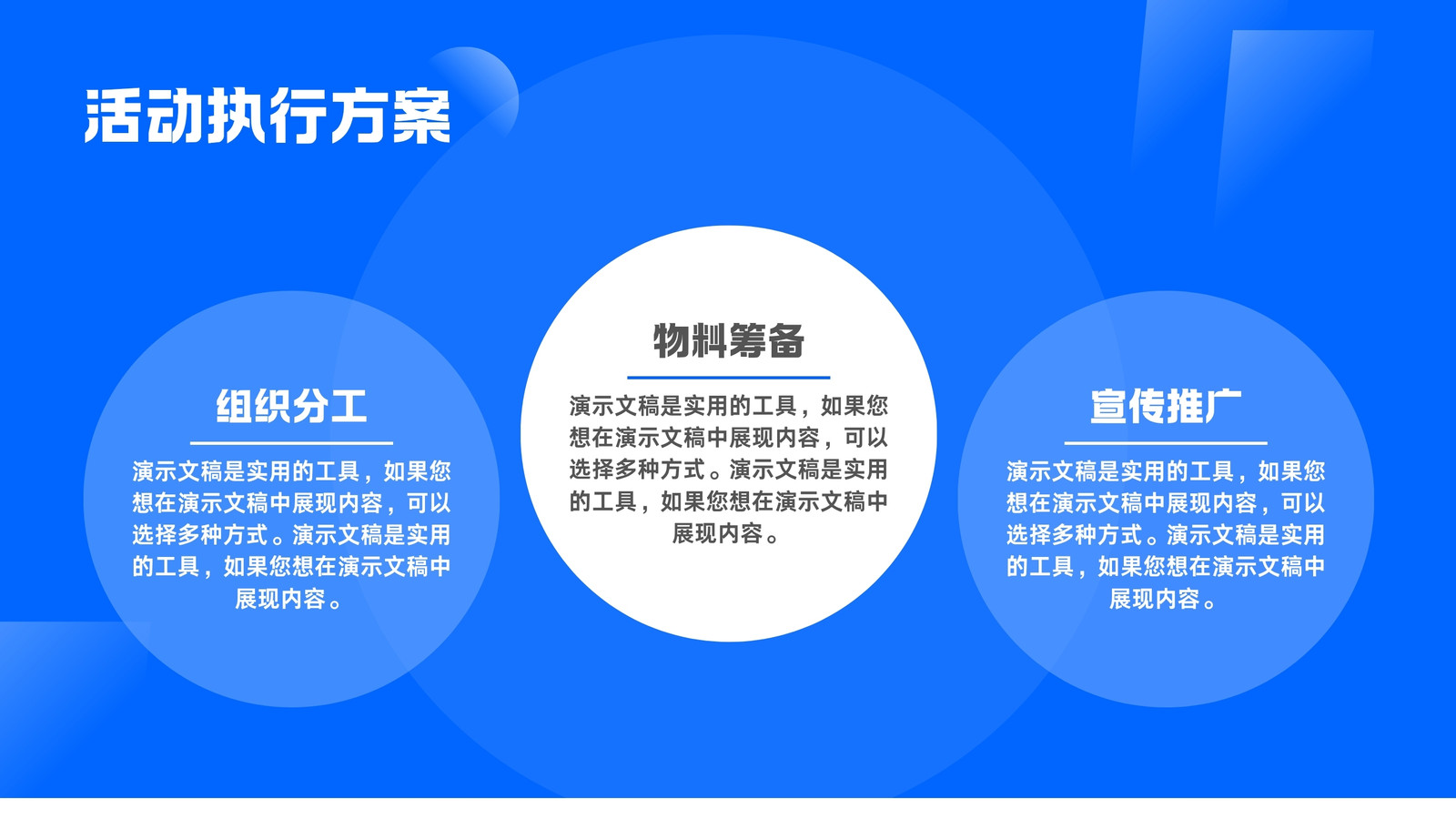 活动执行方案

组织分工

演示文稿是实用的工具，如果您想在演示文稿中展现内容，可以选择多种方式。演示文稿是实用的工具，如果您想在演示文稿中展现内容。

物料筹备

演示文稿是实用的工具，如果您想在演示文稿中展现内容，可以选择多种方式。演示文稿是实用的工具，如果您想在演示文稿中展现内容。

宣传推广

演示文稿是实用的工具，如果您想在演示文稿中展现内容，可以选择多种方式。演示文稿是实用的工具，如果您想在演示文稿中展现内容。